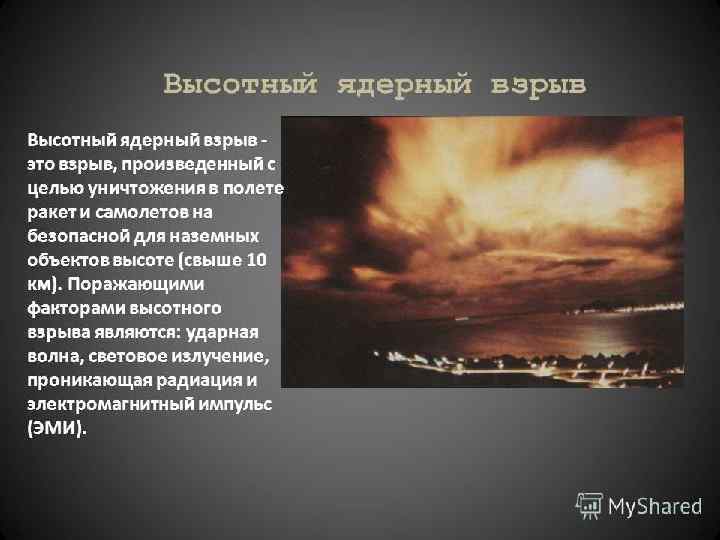 Высотный ядерный взрыв

Высотный ядерный взрыв - это взрыв, произведенный с целью уничтожения в полете ракет и самолетов на безопасной для наземных объектов высоте (свыше 10 км). Поражающими факторами высотного взрыва являются: ударная волна, световое излучение, проникающая радиация и электромагнитный импульс (ЭМИ).

MyShared